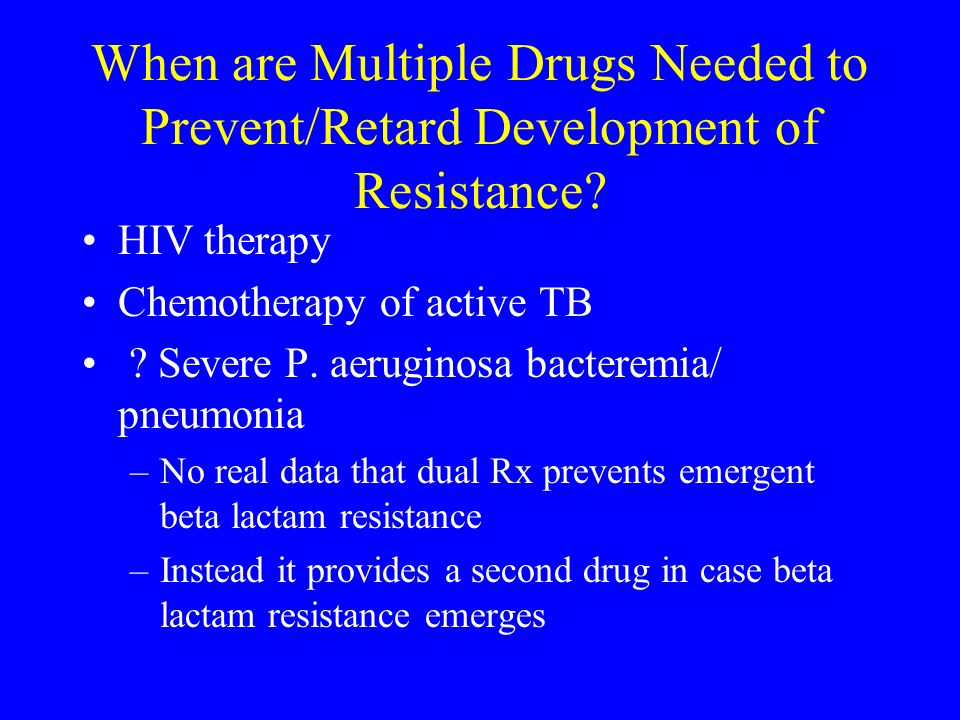 When are Multiple Drugs Needed to Prevent/Retard Development of Resistance?

• HIV therapy
• Chemotherapy of active TB
• ? Severe P. aeruginosa bacteremia/ pneumonia
– No real data that dual Rx prevents emergent beta lactam resistance
– Instead it provides a second drug in case beta lactam resistance emerges